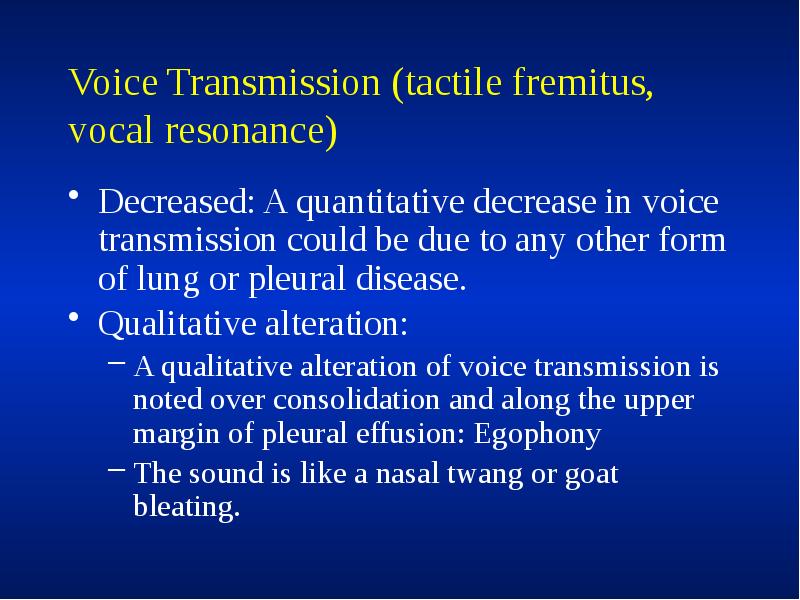 Voice Transmission (tactile fremitus, vocal resonance)

• Decreased: A quantitative decrease in voice transmission could be due to any other form of lung or pleural disease.
• Qualitative alteration:
– A qualitative alteration of voice transmission is noted over consolidation and along the upper margin of pleural effusion: Egophony
– The sound is like a nasal twang or goat bleating.